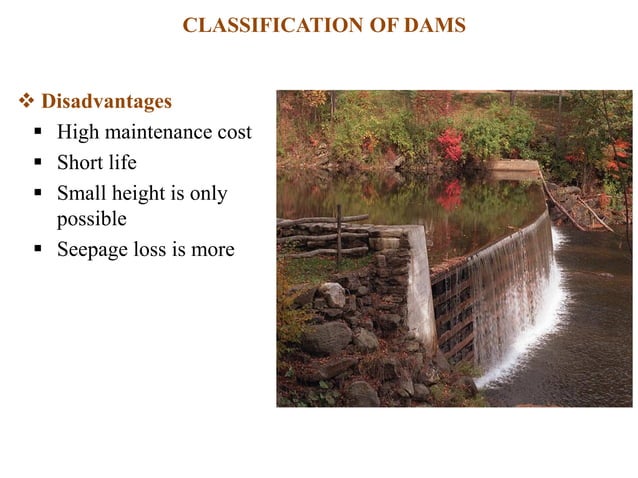 CLASSIFICATION OF DAMS

❖ Disadvantages

▪ High maintenance cost
▪ Short life
▪ Small height is only possible
▪ Seepage loss is more